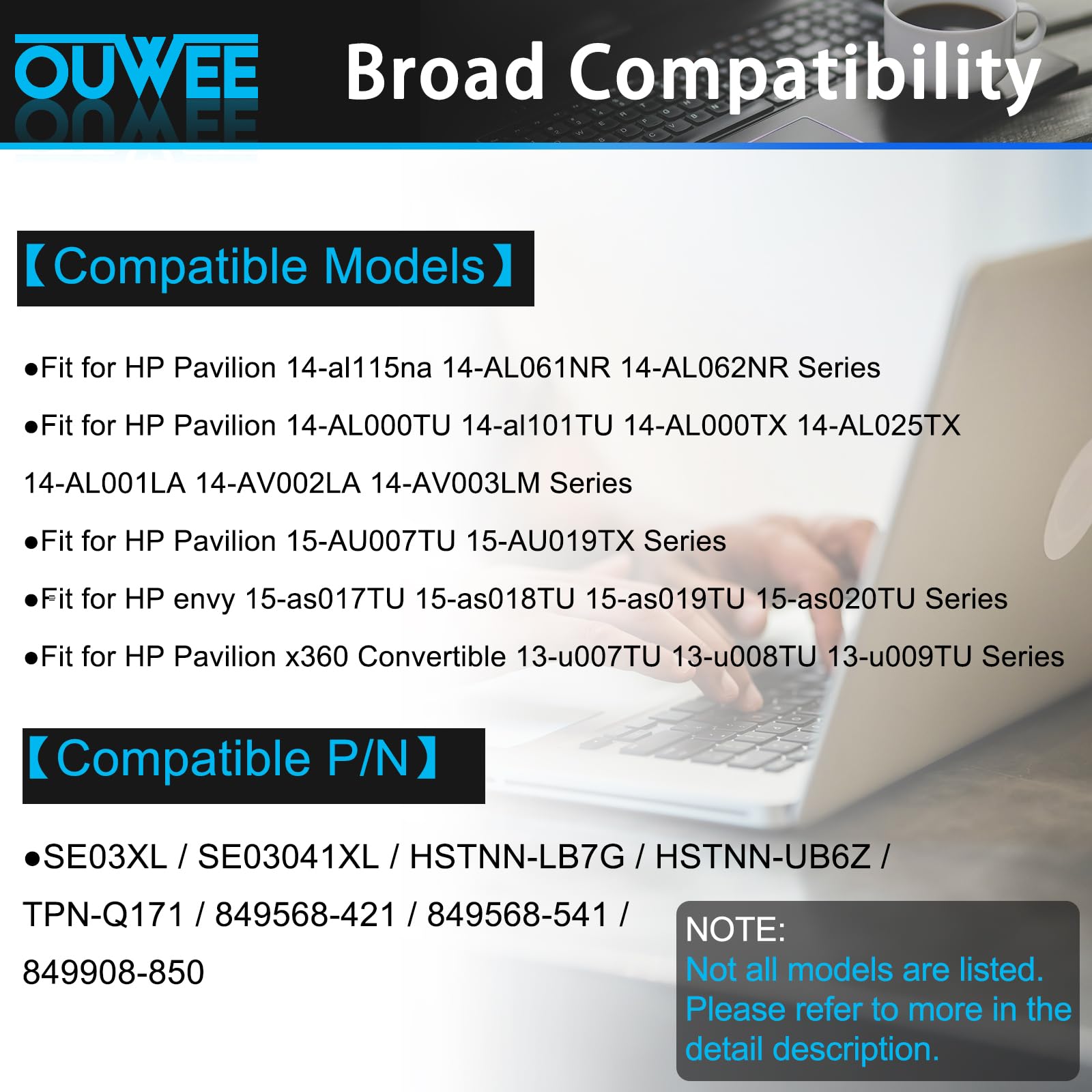 OUWEE Broad Compatibility

【Compatible Models】

●Fit for HP Pavilion 14-al115na 14-AL061NR 14-AL062NR Series

●Fit for HP Pavilion 14-AL000TU 14-al101TU 14-AL000TX 14-AL025TX 14-AL001LA 14-AV002LA 14-AV003LM Series

●Fit for HP Pavilion 15-AU007TU 15-AU019TX Series

●Fit for HP envy 15-as017TU 15-as018TU 15-as019TU 15-as020TU Series

●Fit for HP Pavilion x360 Convertible 13-u007TU 13-u008TU 13-u009TU Series

【Compatible P/N】

●SE03XL / SE03041XL / HSTNN-LB7G / HSTNN-UB6Z / TPN-Q171 / 849568-421 / 849568-541 / 849908-850

NOTE:
Not all models are listed. Please refer to more in the detail description.